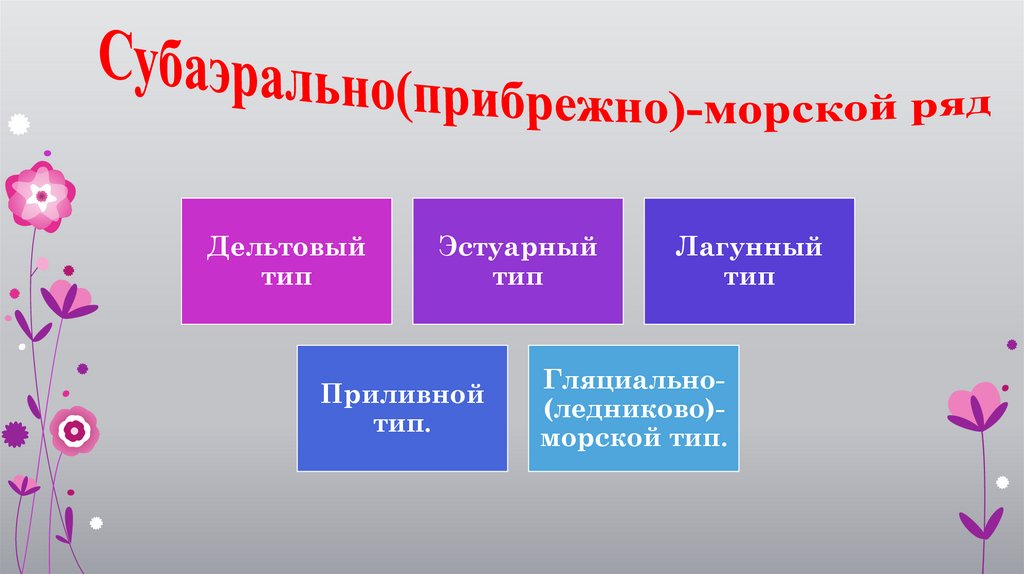 Субаэрально(прибрежно)-морской ряд

Дельтовый тип

Эстуарный тип

Лагунный тип

Приливной тип.

Гляциально-(ледниково)-морской тип.